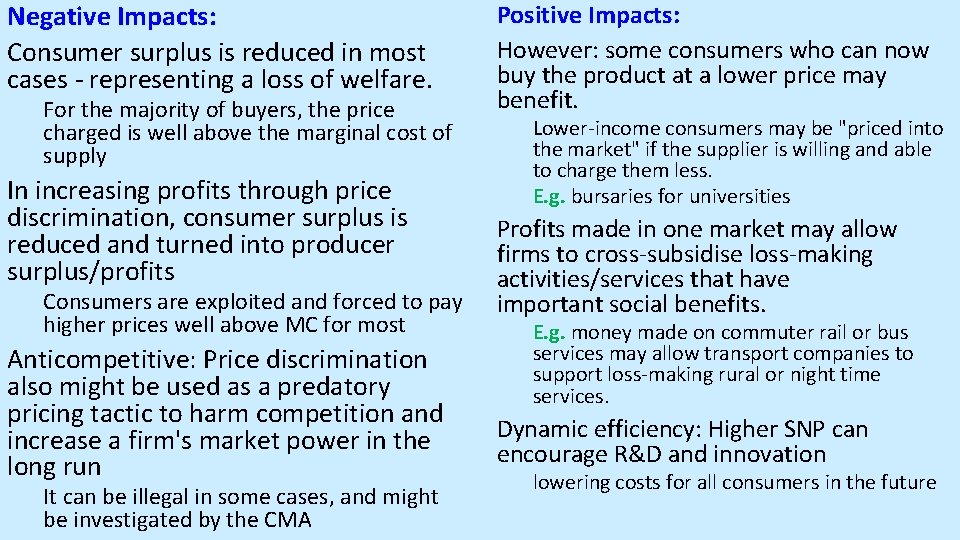 Negative Impacts:

Consumer surplus is reduced in most cases - representing a loss of welfare.

For the majority of buyers, the price charged is well above the marginal cost of supply

In increasing profits through price discrimination, consumer surplus is reduced and turned into producer surplus/profits

Consumers are exploited and forced to pay higher prices well above MC for most

Anticompetitive: Price discrimination also might be used as a predatory pricing tactic to harm competition and increase a firm's market power in the long run

It can be illegal in some cases, and might be investigated by the CMA

Positive Impacts:

However: some consumers who can now buy the product at a lower price may benefit.

Lower-income consumers may be "priced into the market" if the supplier is willing and able to charge them less.

E.g. bursaries for universities

Profits made in one market may allow firms to cross-subsidise loss-making activities/services that have important social benefits.

E.g. money made on commuter rail or bus services may allow transport companies to support loss-making rural or night time services.

Dynamic efficiency: Higher SNP can encourage R&D and innovation

lowering costs for all consumers in the future